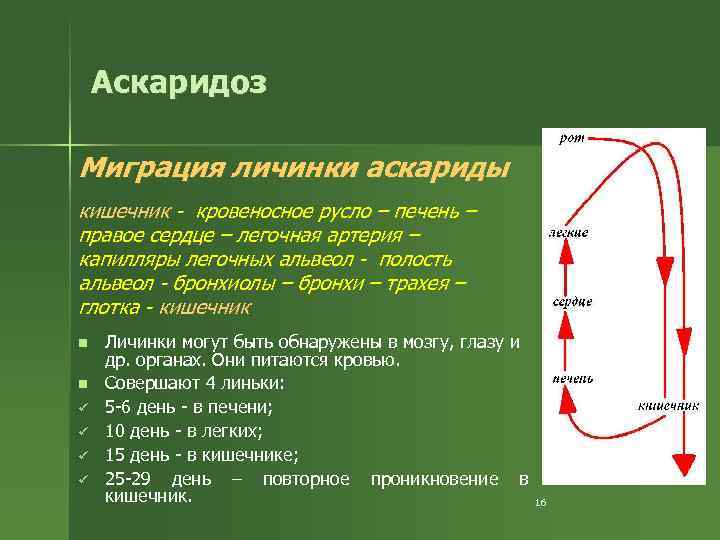 Аскаридоз

Миграция личинки аскариды

кишечник - кровеносное русло – печень – правое сердце – легочная артерия – капилляры легочных альвеол - полость альвеол - бронхиолы – бронхи – трахея – глотка - кишечник

Личинки могут быть обнаружены в мозгу, глазу и др. органах. Они питаются кровью.
Совершают 4 линьки:
5-6 день - в печени;
10 день - в легких;
15 день - в кишечнике;
25-29 день – повторное проникновение в кишечник.

рот
легкие
сердце
печень
кишечник

16